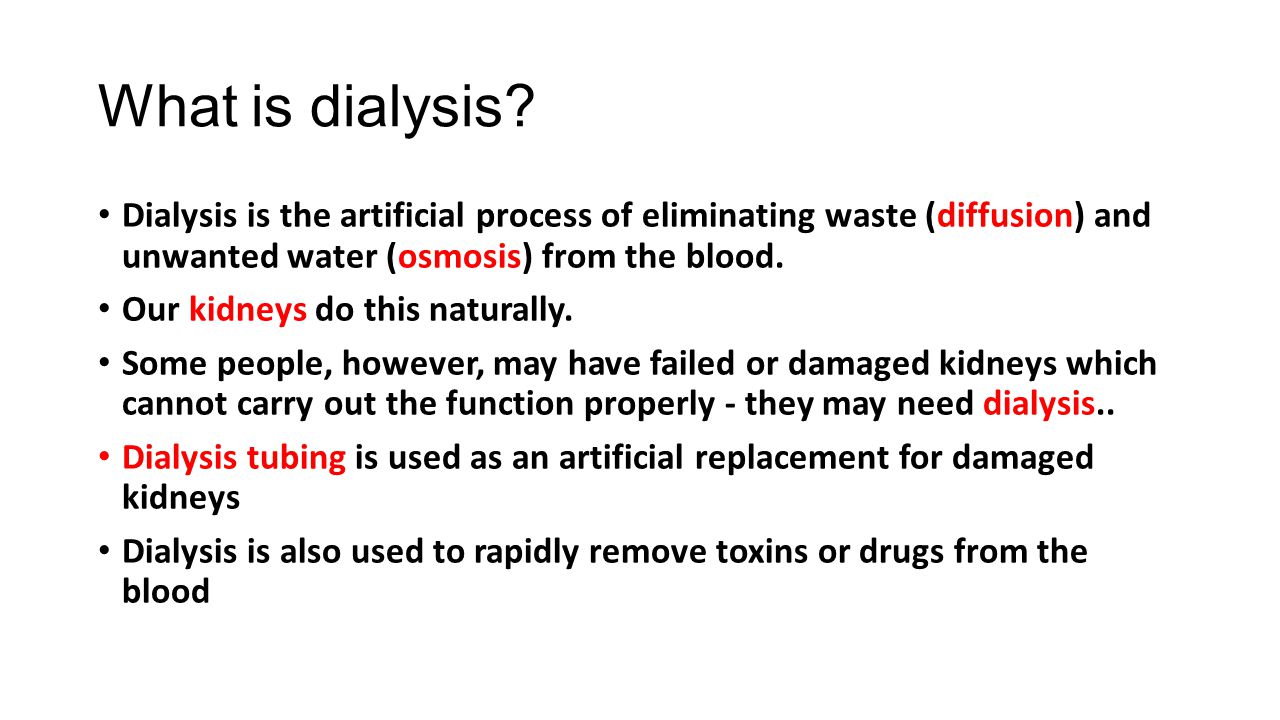 What is dialysis?

• Dialysis is the artificial process of eliminating waste (diffusion) and unwanted water (osmosis) from the blood.

• Our kidneys do this naturally.

• Some people, however, may have failed or damaged kidneys which cannot carry out the function properly - they may need dialysis..

• Dialysis tubing is used as an artificial replacement for damaged kidneys

• Dialysis is also used to rapidly remove toxins or drugs from the blood